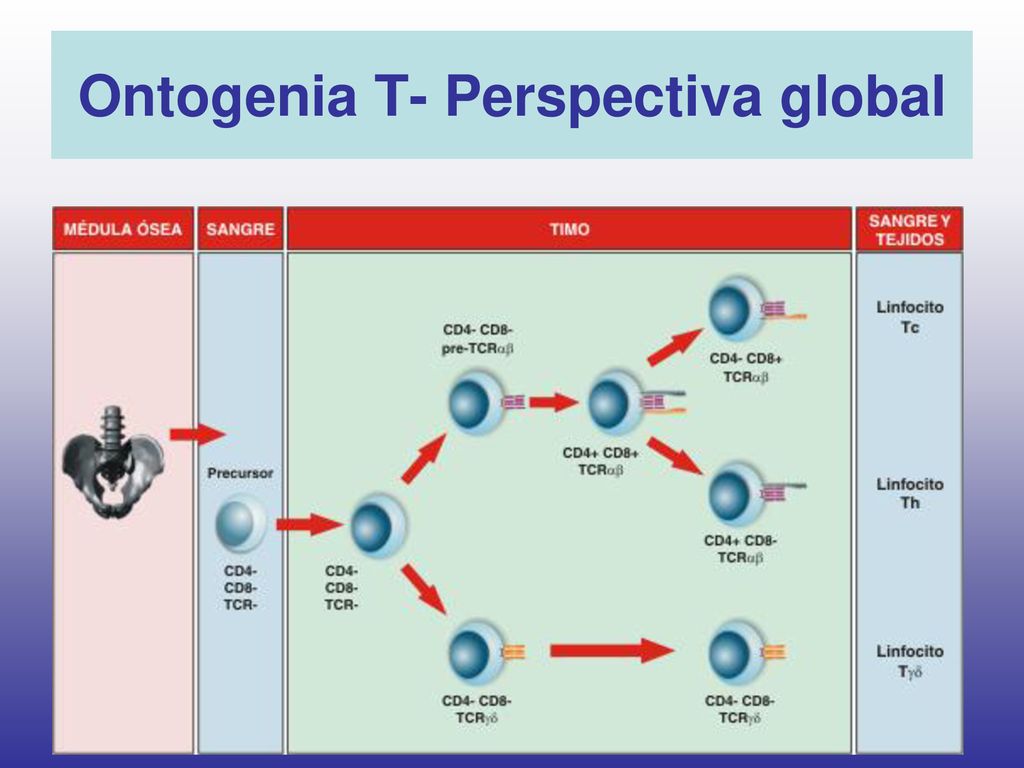 Ontogenia T- Perspectiva global

MÉDULA ÓSEA

SANGRE

TIMO

SANGRE Y TEJIDOS

Precursor

CD4- CD8- TCR-

CD4- CD8- TCR-

CD4- CD8- pre-TCR$\alpha\beta$

CD4+ CD8+ TCR$\alpha\beta$

CD4- CD8+ TCR$\alpha\beta$

CD4+ CD8- TCR$\alpha\beta$

CD4- CD8- TCR$\gamma\delta$

CD4- CD8- TCR$\gamma\delta$

Linfocito Tc

Linfocito Th

Linfocito T$\gamma\delta$